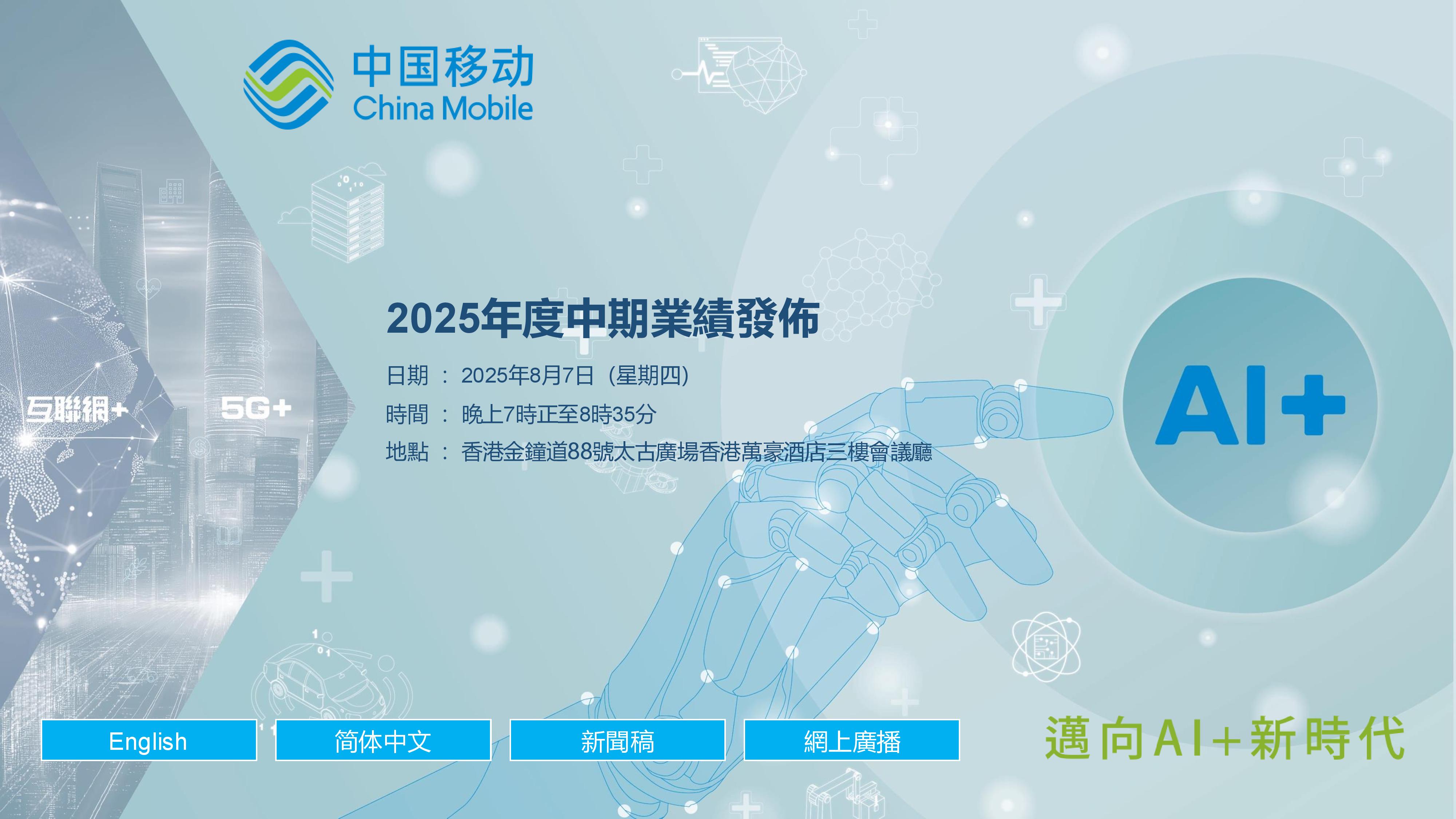 中国移动
China Mobile

互聯網+

5G+

2025年度中期業績發佈

日期 ： 2025年8月7日（星期四）

時間 ： 晚上7時正至8時35分

地點 ： 香港金鐘道88號太古廣場香港萬豪酒店三樓會議廳

AI+

English

简体中文

新聞稿

網上廣播

邁向AI+新時代